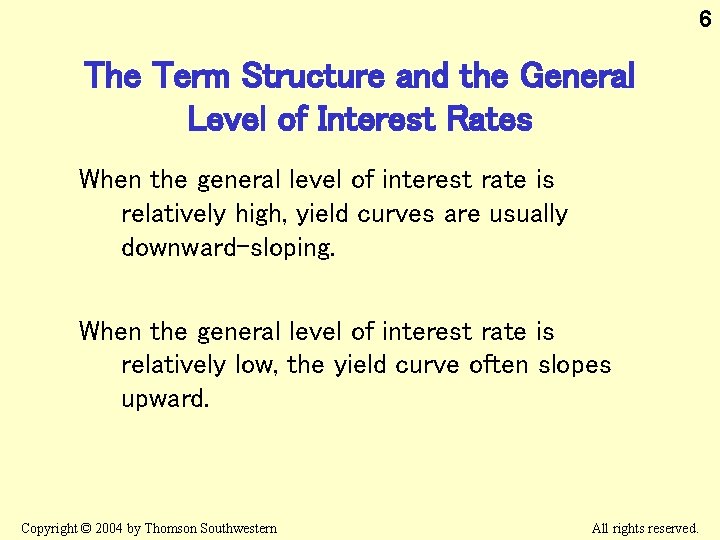 6

The Term Structure and the General Level of Interest Rates

When the general level of interest rate is relatively high, yield curves are usually downward-sloping.

When the general level of interest rate is relatively low, the yield curve often slopes upward.

Copyright © 2004 by Thomson Southwestern

All rights reserved.